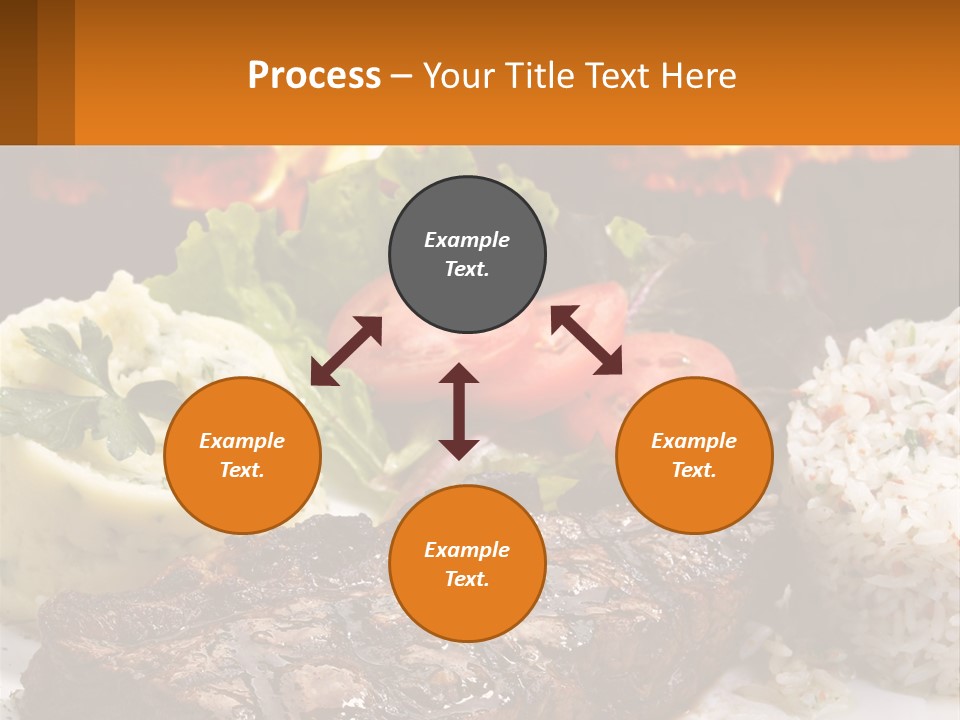 Process – Your Title Text Here

Example Text.

Example Text.

Example Text.

Example Text.